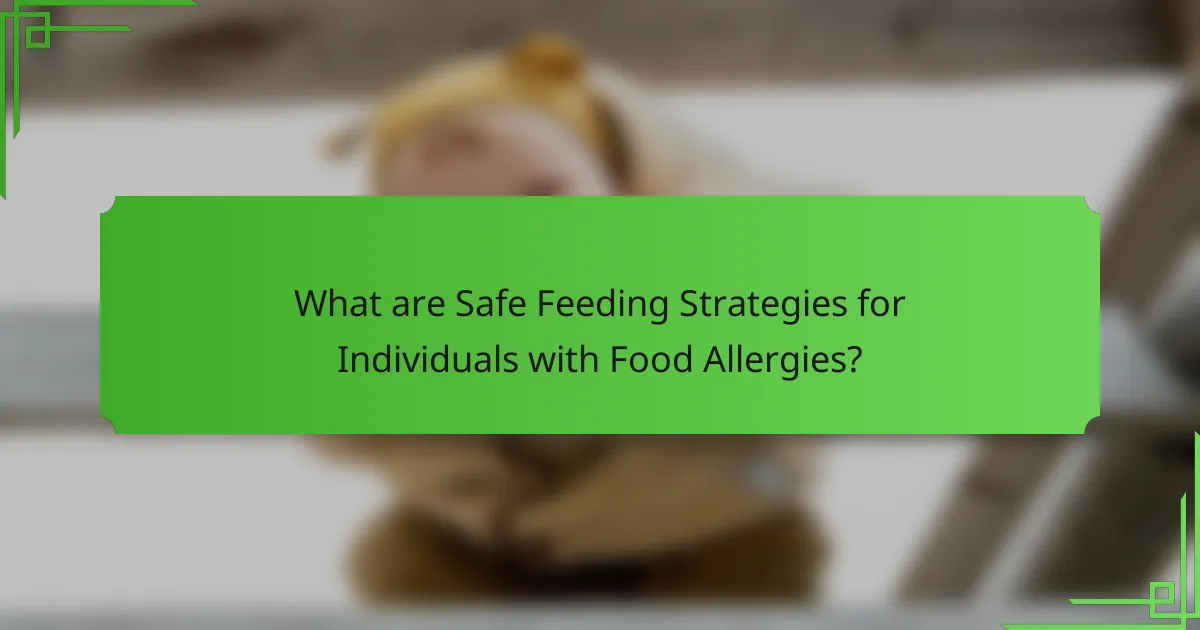 What are Safe Feeding Strategies for Individuals with Food Allergies?